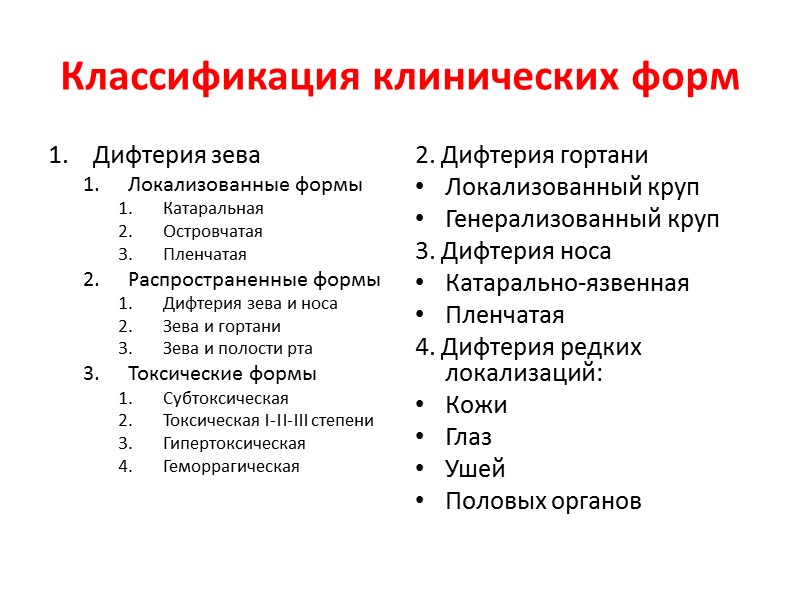 Классификация клинических форм

1. Дифтерия зева
 1. Локализованные формы
  1. Катаральная
  2. Островчатая
  3. Пленчатая
 2. Распространенные формы
  1. Дифтерия зева и носа
  2. Зева и гортани
  3. Зева и полости рта
 3. Токсические формы
  1. Субтоксическая
  2. Токсическая I-II-III степени
  3. Гипертоксическая
  4. Геморрагическая

2. Дифтерия гортани
• Локализованный круп
• Генерализованный круп
3. Дифтерия носа
• Катарально-язвенная
• Пленчатая
4. Дифтерия редких локализаций:
• Кожи
• Глаз
• Ушей
• Половых органов